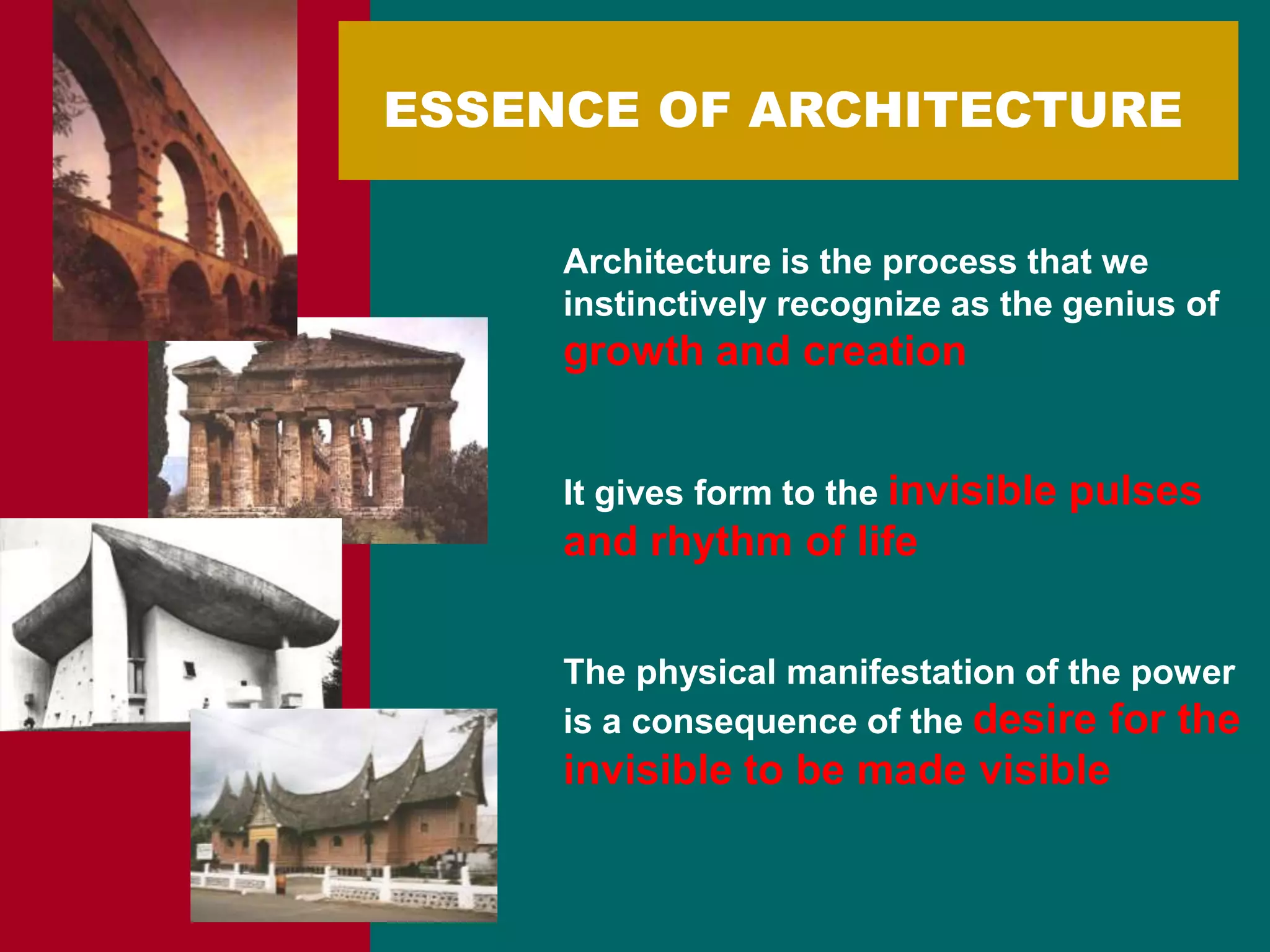 ESSENCE OF ARCHITECTURE

Architecture is the process that we instinctively recognize as the genius of growth and creation

It gives form to the invisible pulses and rhythm of life

The physical manifestation of the power is a consequence of the desire for the invisible to be made visible